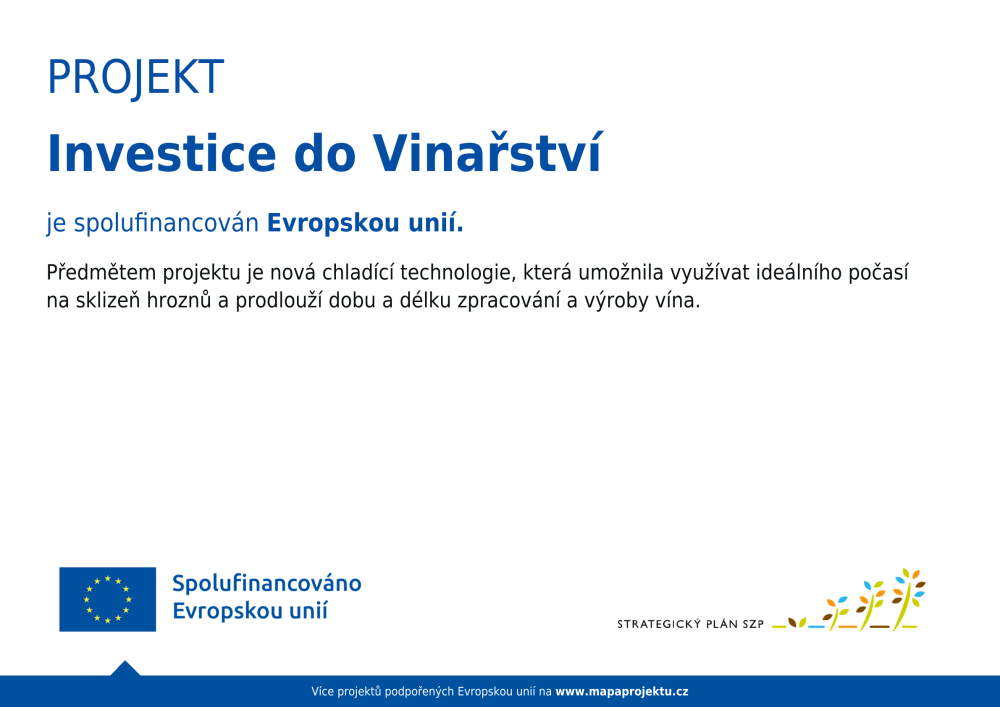 PROJEKT

Investice do Vinařství

je spolufinancován Evropskou unií.

Předmětem projektu je nová chladící technologie, která umožnila využívat ideálního počasí na sklizeň hroznů a prodlouží dobu a délku zpracování a výroby vína.

Spolufinancováno Evropskou unií

STRATEGICKÝ PLÁN SZP

Více projektů podpořených Evropskou unií na www.mapaprojektu.cz